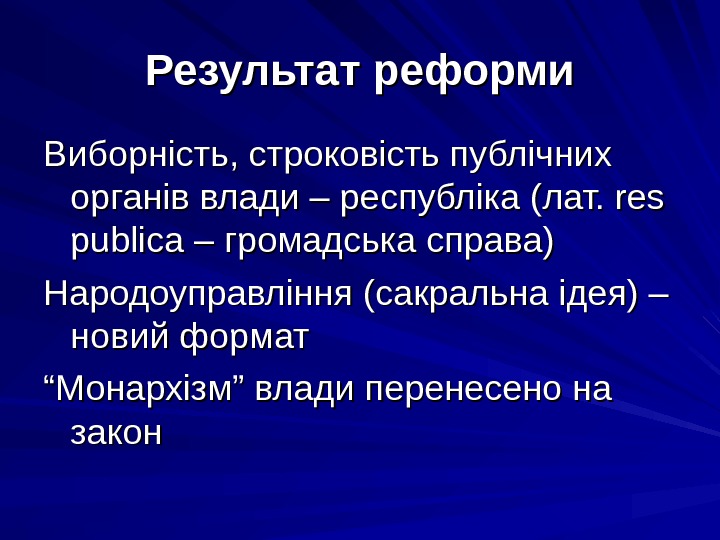 Результат реформи

Виборність, строковість публічних органів влади – республіка (лат. res publica – громадська справа)

Народоуправління (сакральна ідея) – новий формат

“Монархізм” влади перенесено на закон